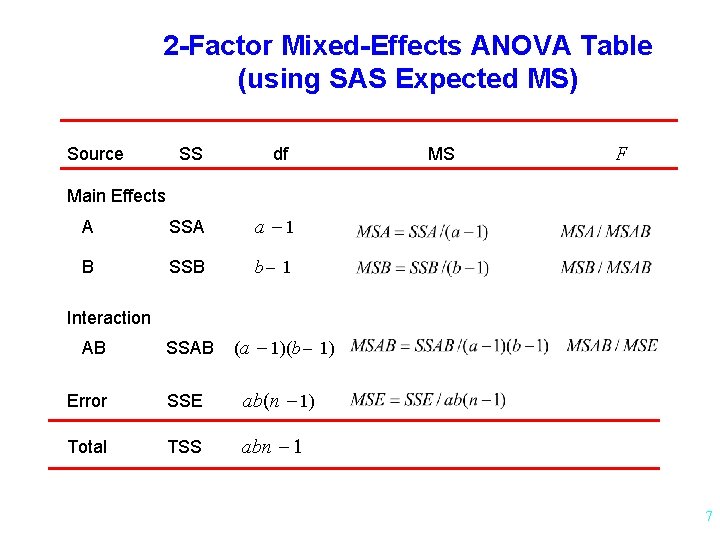 2-Factor Mixed-Effects ANOVA Table (using SAS Expected MS)

| Source | SS | df | MS | $F$ |
|---|---|---|---|---|
| Main Effects | | | | |
| A | SSA | $a-1$ | $MSA = SSA/(a-1)$ | $MSA/MSAB$ |
| B | SSB | $b-1$ | $MSB = SSB/(b-1)$ | $MSB/MSAB$ |
| Interaction | | | | |
| AB | SSAB | $(a-1)(b-1)$ | $MSAB = SSAB/(a-1)(b-1)$ | $MSAB/MSE$ |
| Error | SSE | $ab(n-1)$ | $MSE = SSE/ab(n-1)$ | |
| Total | TSS | $abn-1$ | | |

7